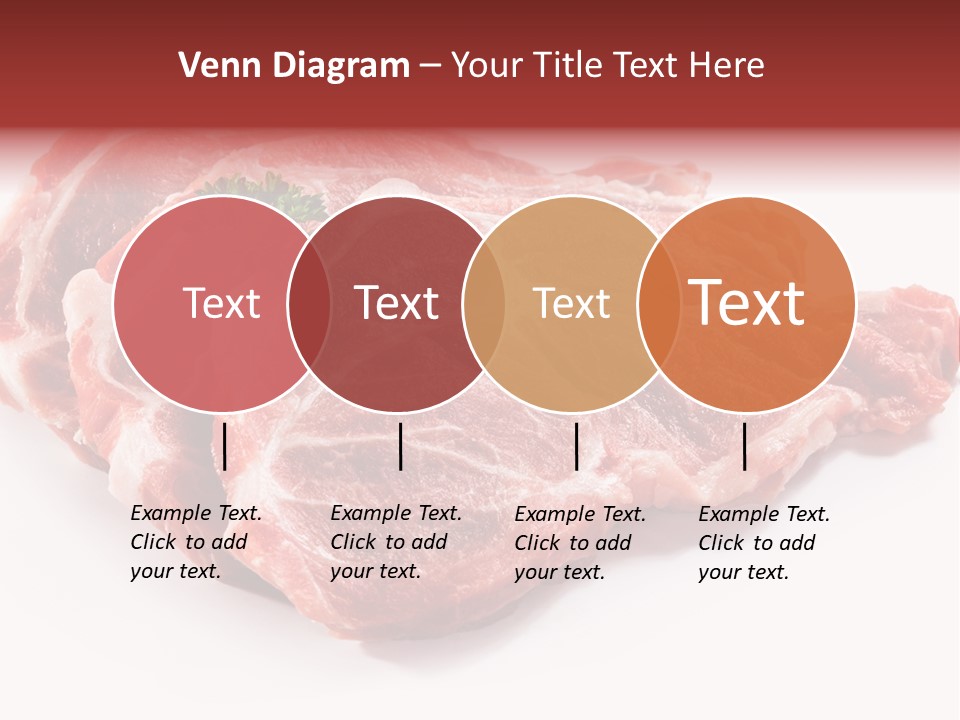 Venn Diagram – Your Title Text Here

Text

Text

Text

Text

Example Text. Click to add your text.

Example Text. Click to add your text.

Example Text. Click to add your text.

Example Text. Click to add your text.